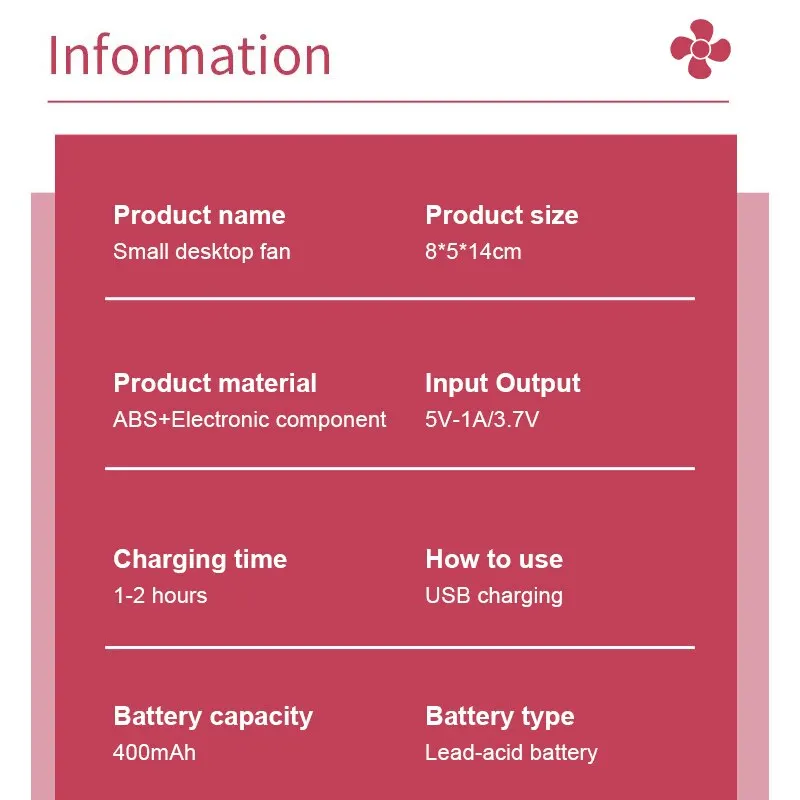 Information

Product name
Small desktop fan

Product size
8*5*14cm

Product material
ABS+Electronic component

Input Output
5V-1A/3.7V

Charging time
1-2 hours

How to use
USB charging

Battery capacity
400mAh

Battery type
Lead-acid battery